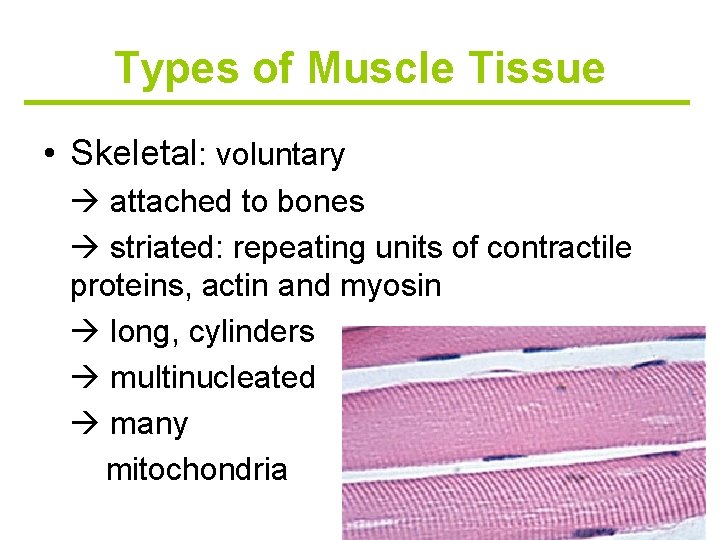 Types of Muscle Tissue

• Skeletal: voluntary

→ attached to bones

→ striated: repeating units of contractile proteins, actin and myosin

→ long, cylinders

→ multinucleated

→ many mitochondria